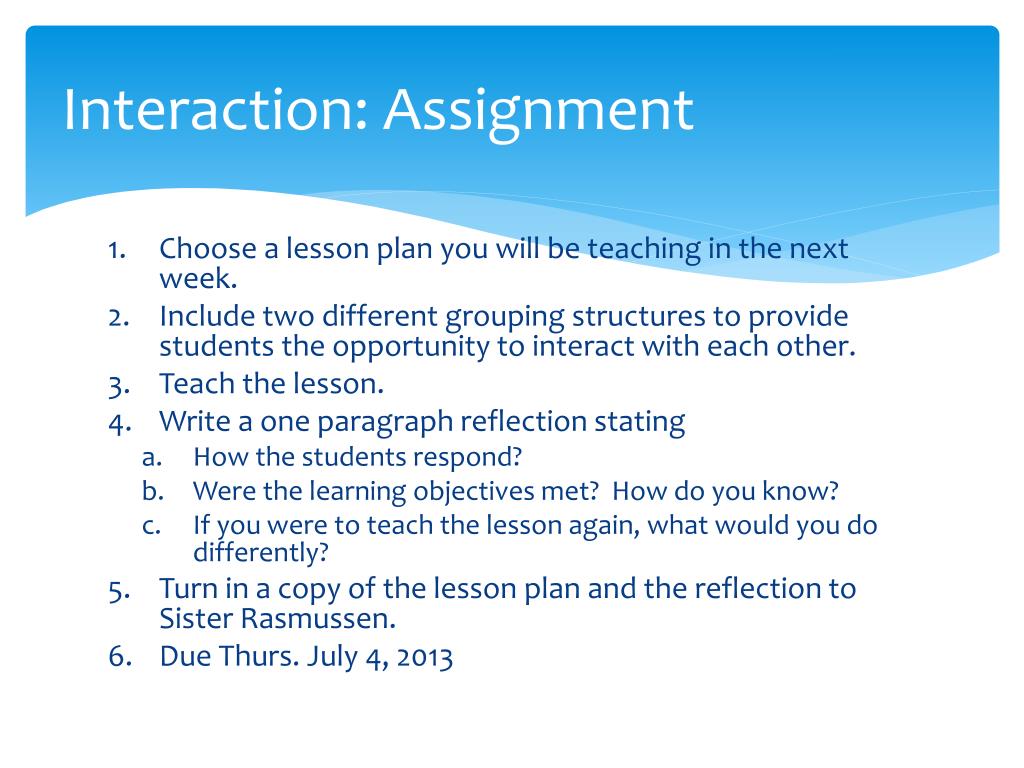 Interaction: Assignment

1. Choose a lesson plan you will be teaching in the next week.
2. Include two different grouping structures to provide students the opportunity to interact with each other.
3. Teach the lesson.
4. Write a one paragraph reflection stating
a. How the students respond?
b. Were the learning objectives met? How do you know?
c. If you were to teach the lesson again, what would you do differently?
5. Turn in a copy of the lesson plan and the reflection to Sister Rasmussen.
6. Due Thurs. July 4, 2013